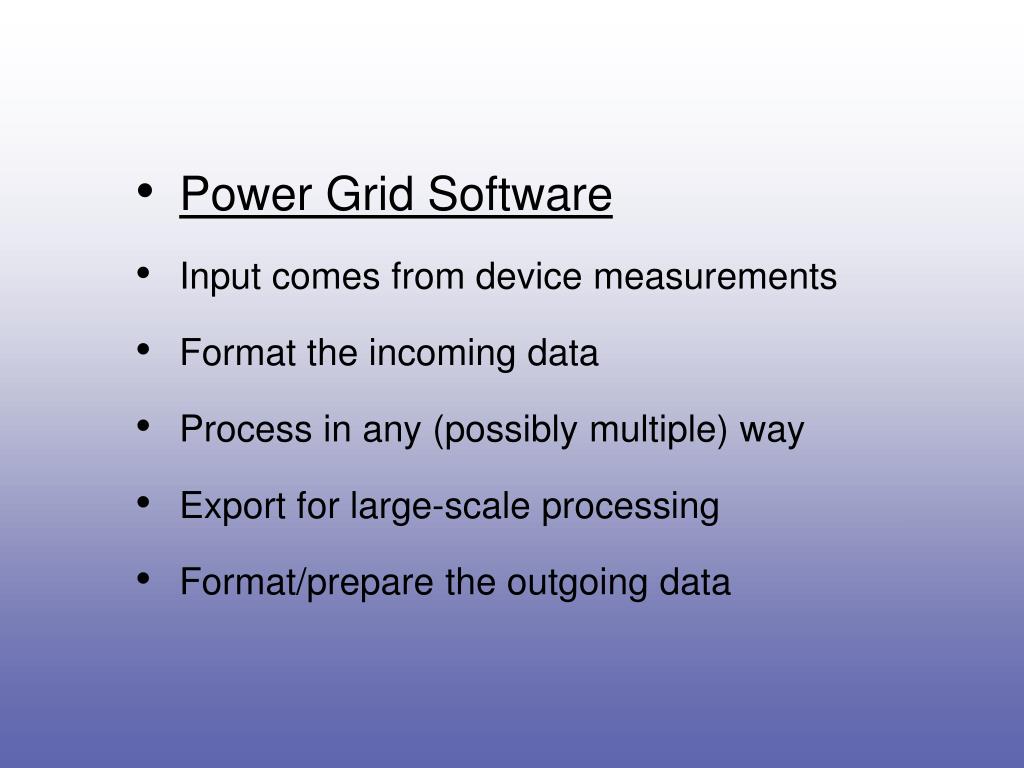 • Power Grid Software
• Input comes from device measurements
• Format the incoming data
• Process in any (possibly multiple) way
• Export for large-scale processing
• Format/prepare the outgoing data